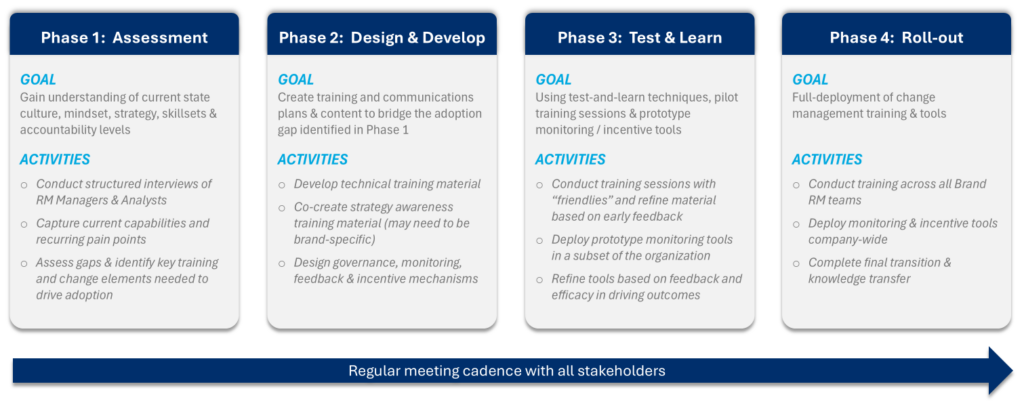 Phase 1: Assessment

GOAL
Gain understanding of current state culture, mindset, strategy, skillsets & accountability levels

ACTIVITIES
○ Conduct structured interviews of RM Managers & Analysts
○ Capture current capabilities and recurring pain points
○ Assess gaps & identify key training and change elements needed to drive adoption

Phase 2: Design & Develop

GOAL
Create training and communications plans & content to bridge the adoption gap identified in Phase 1

ACTIVITIES
○ Develop technical training material
○ Co-create strategy awareness training material (may need to be brand-specific)
○ Design governance, monitoring, feedback & incentive mechanisms

Phase 3: Test & Learn

GOAL
Using test-and-learn techniques, pilot training sessions & prototype monitoring / incentive tools

ACTIVITIES
○ Conduct training sessions with "friendlies" and refine material based on early feedback
○ Deploy prototype monitoring tools in a subset of the organization
○ Refine tools based on feedback and efficacy in driving outcomes

Phase 4: Roll-out

GOAL
Full-deployment of change management training & tools

ACTIVITIES
○ Conduct training across all Brand RM teams
○ Deploy monitoring & incentive tools company-wide
○ Complete final transition & knowledge transfer

Regular meeting cadence with all stakeholders